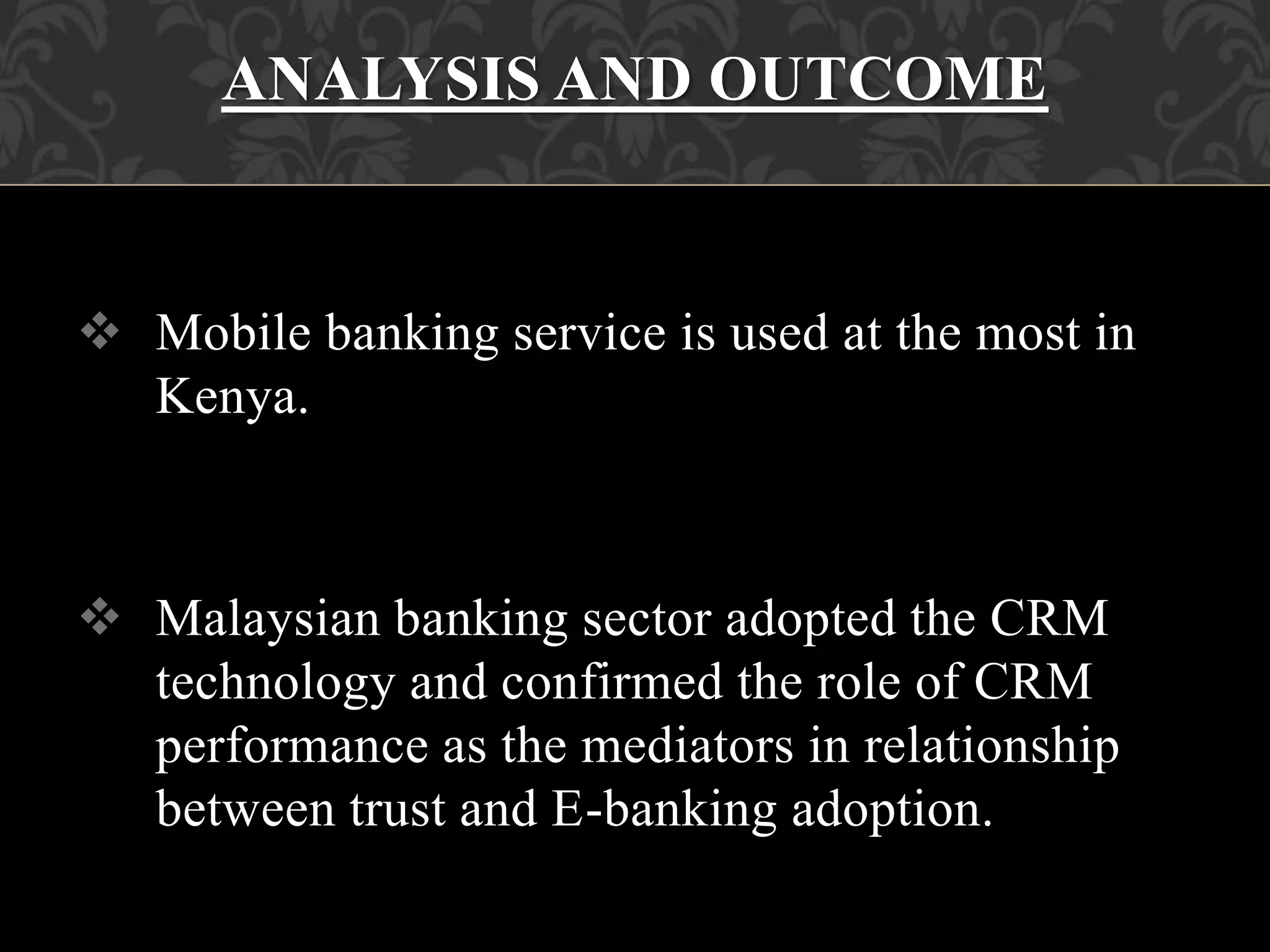 ANALYSIS AND OUTCOME

❖ Mobile banking service is used at the most in Kenya.

❖ Malaysian banking sector adopted the CRM technology and confirmed the role of CRM performance as the mediators in relationship between trust and E-banking adoption.